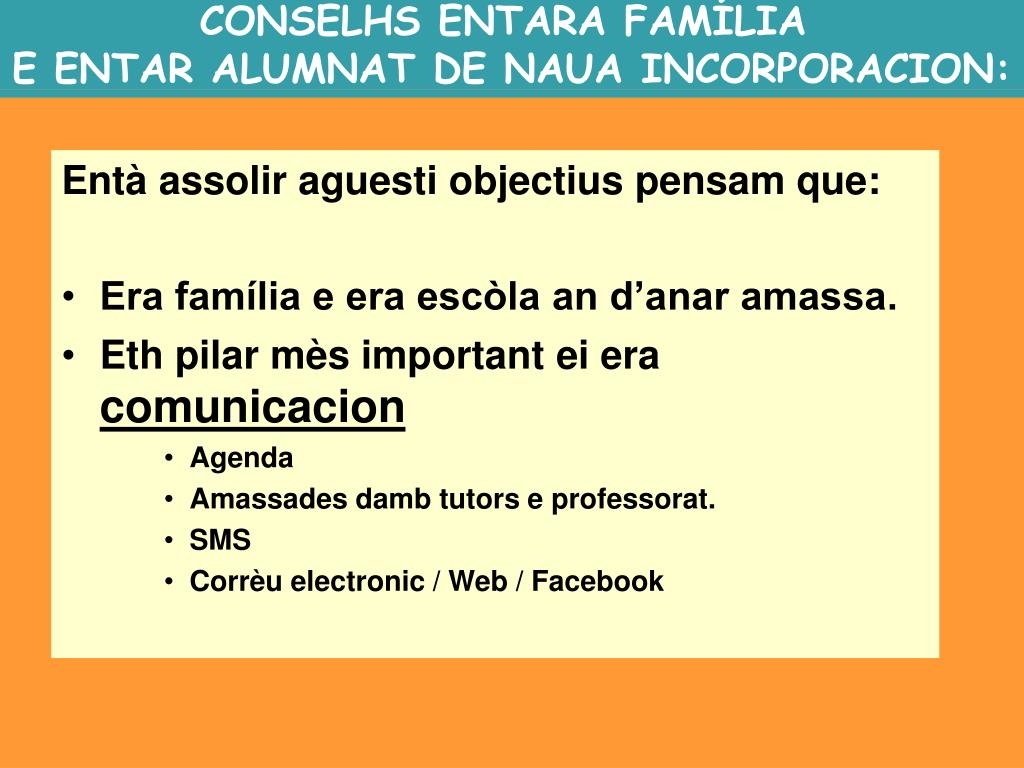 CONSELHS ENTARA FAMÍLIA
E ENTAR ALUMNAT DE NAUA INCORPORACION:

Entà assolir aguesti objectius pensam que:

• Era família e era escòla an d’anar amassa.
• Eth pilar mès important ei era comunicacion
  • Agenda
  • Amassades damb tutors e professorat.
  • SMS
  • Corrèu electronic / Web / Facebook